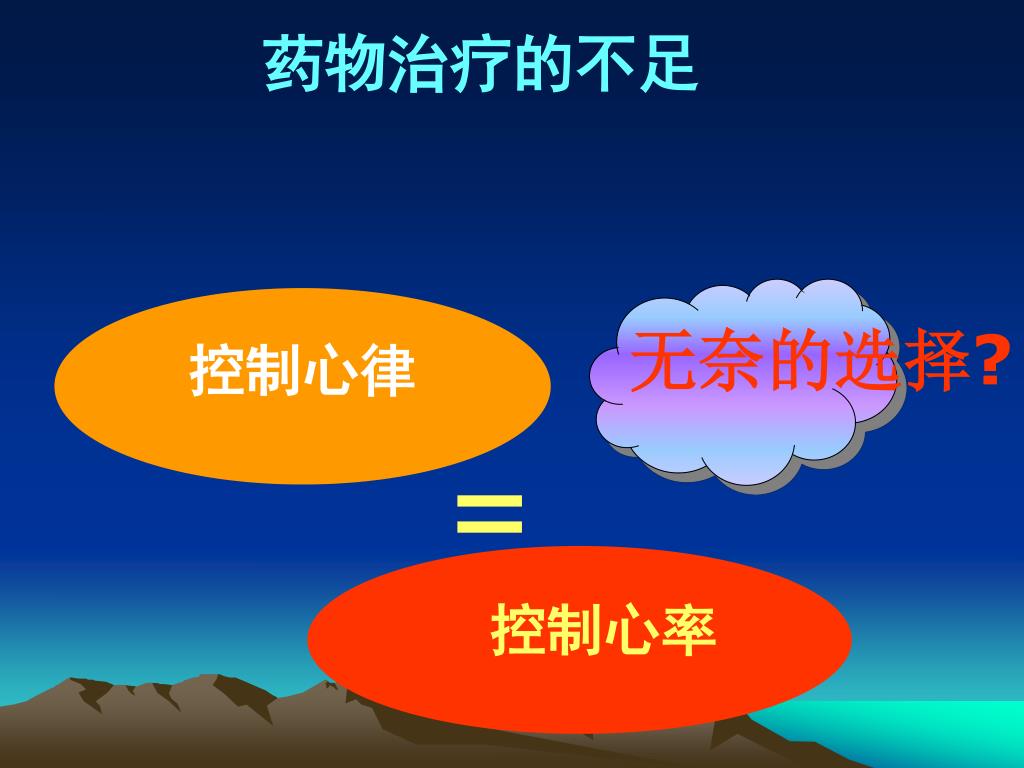 药物治疗的不足

控制心律

无奈的选择?

=

控制心率